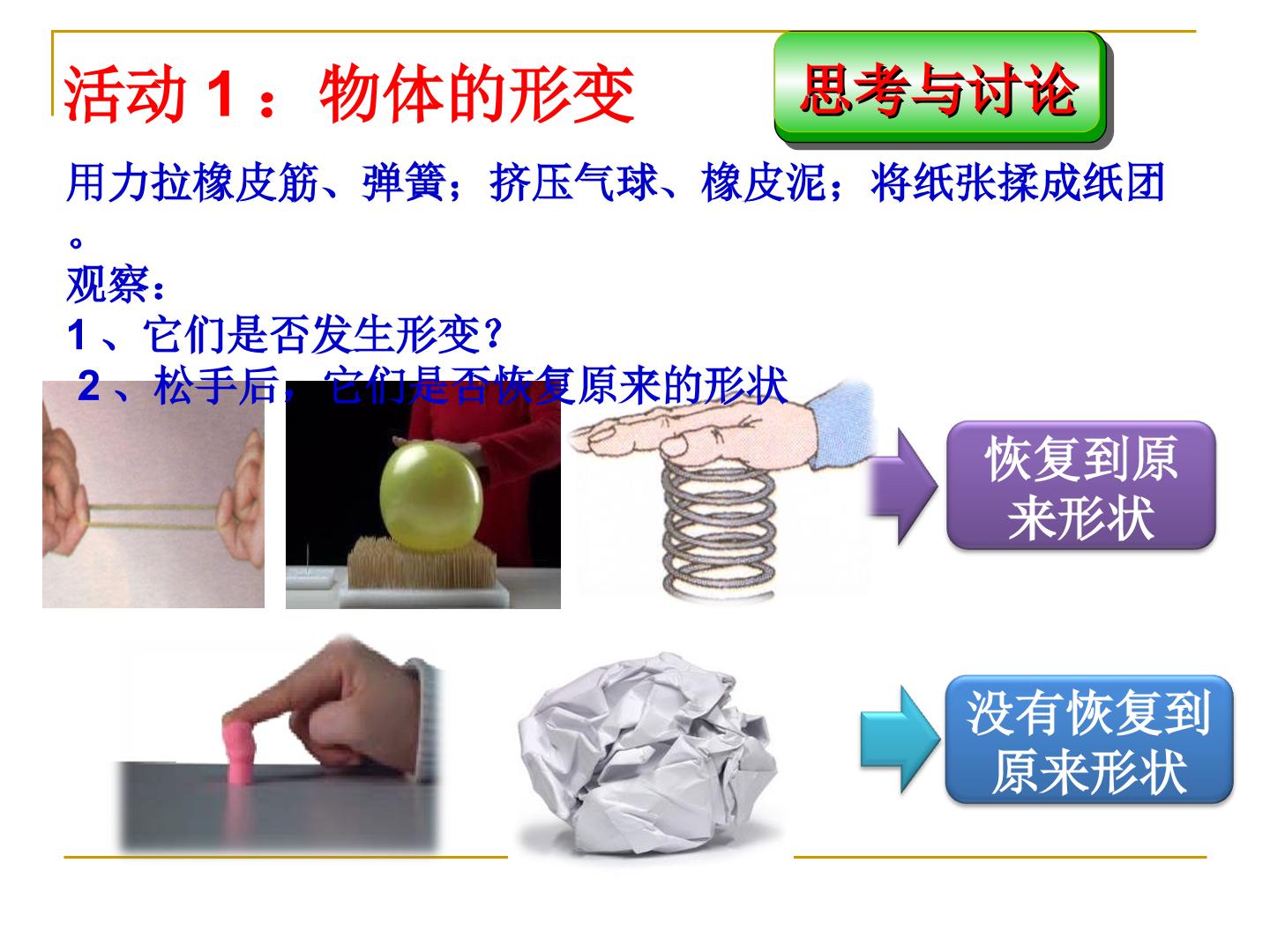 活动 1 ：物体的形变

思考与讨论

用力拉橡皮筋、弹簧；挤压气球、橡皮泥；将纸张揉成纸团。

观察：

1 、它们是否发生形变？

2 、松手后，它们是否恢复原来的形状

恢复到原来形状

没有恢复到原来形状